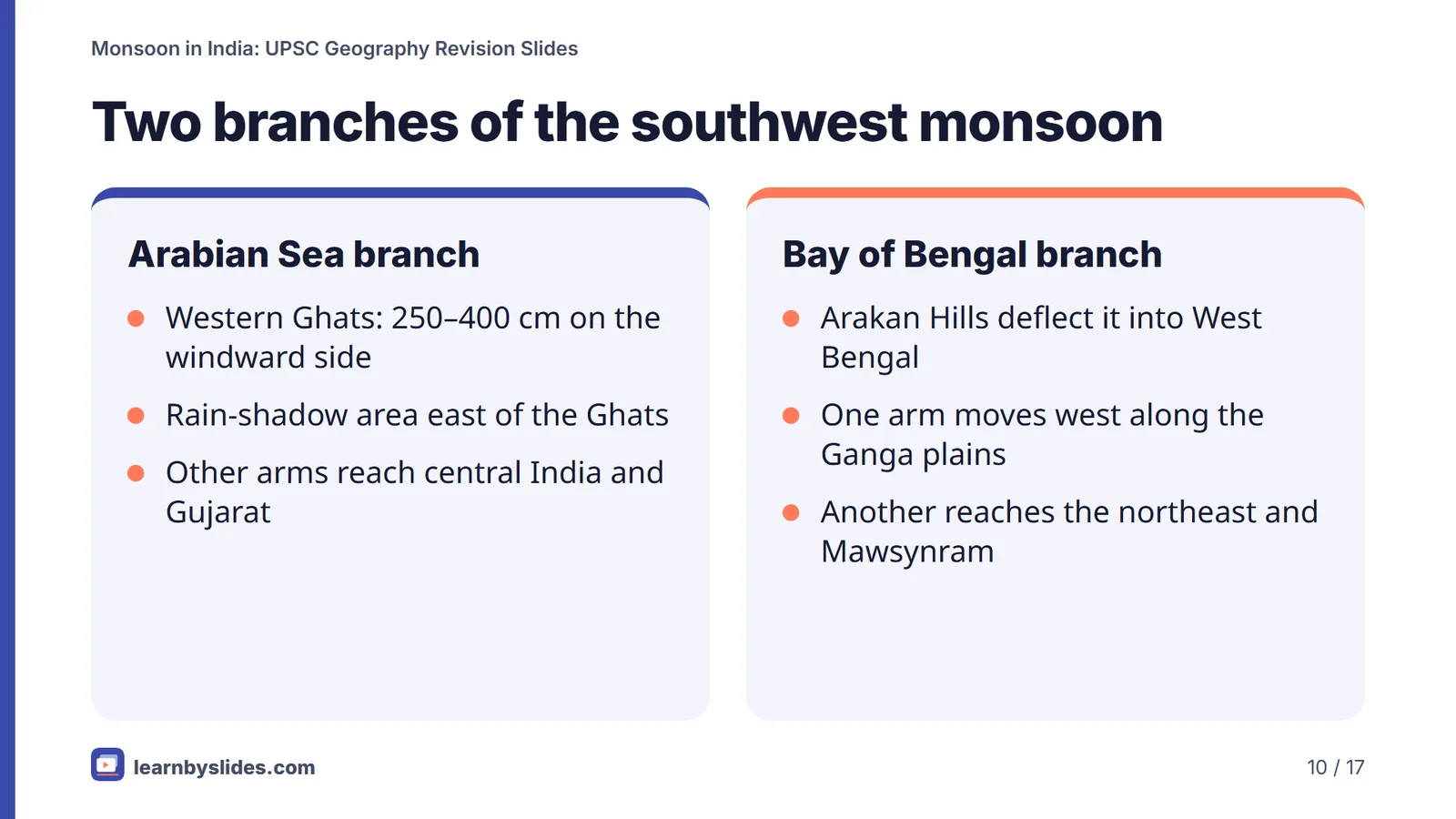 Monsoon in India: UPSC Geography Revision Slides

Two branches of the southwest monsoon

Arabian Sea branch

- Western Ghats: 250–400 cm on the windward side
- Rain-shadow area east of the Ghats
- Other arms reach central India and Gujarat

Bay of Bengal branch

- Arakan Hills deflect it into West Bengal
- One arm moves west along the Ganga plains
- Another reaches the northeast and Mawsynram

learnbyslides.com

10 / 17